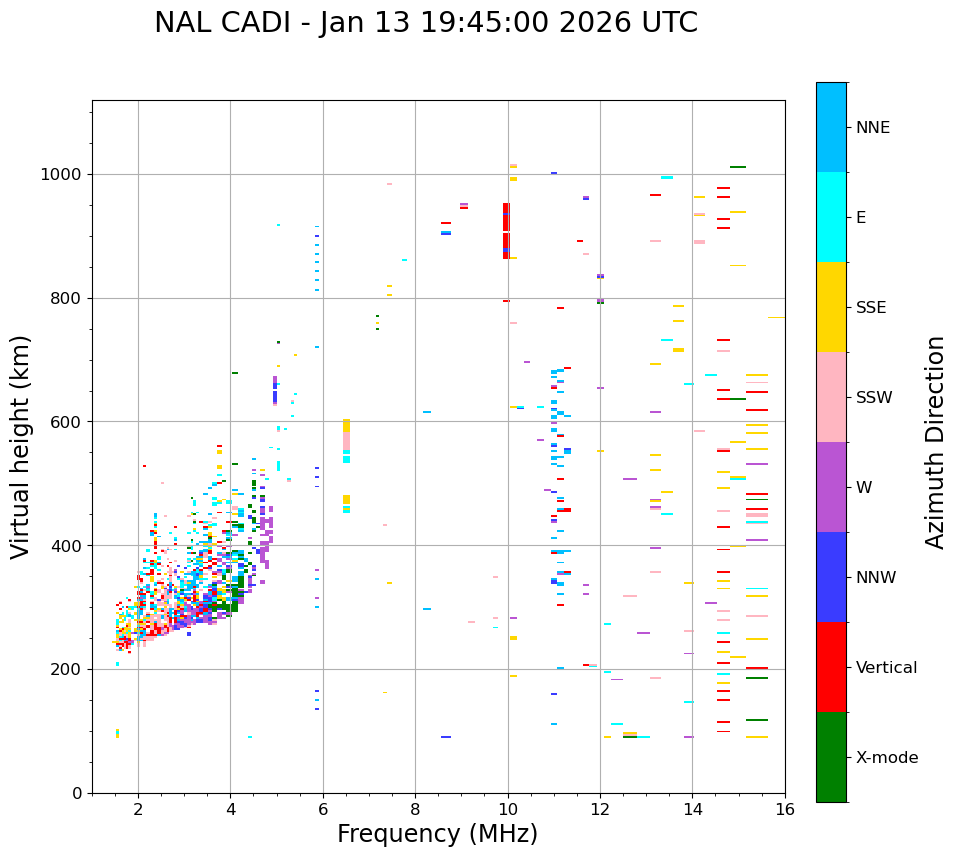 NAL CADI - Jan 13 19:45:00 2026 UTC

Virtual height (km)

1000
800
600
400
200
0

2
4
6
8
10
12
14
16

Frequency (MHz)

NNE
E
SSE
SSW
W
NNW
Vertical
X-mode

Azimuth Direction